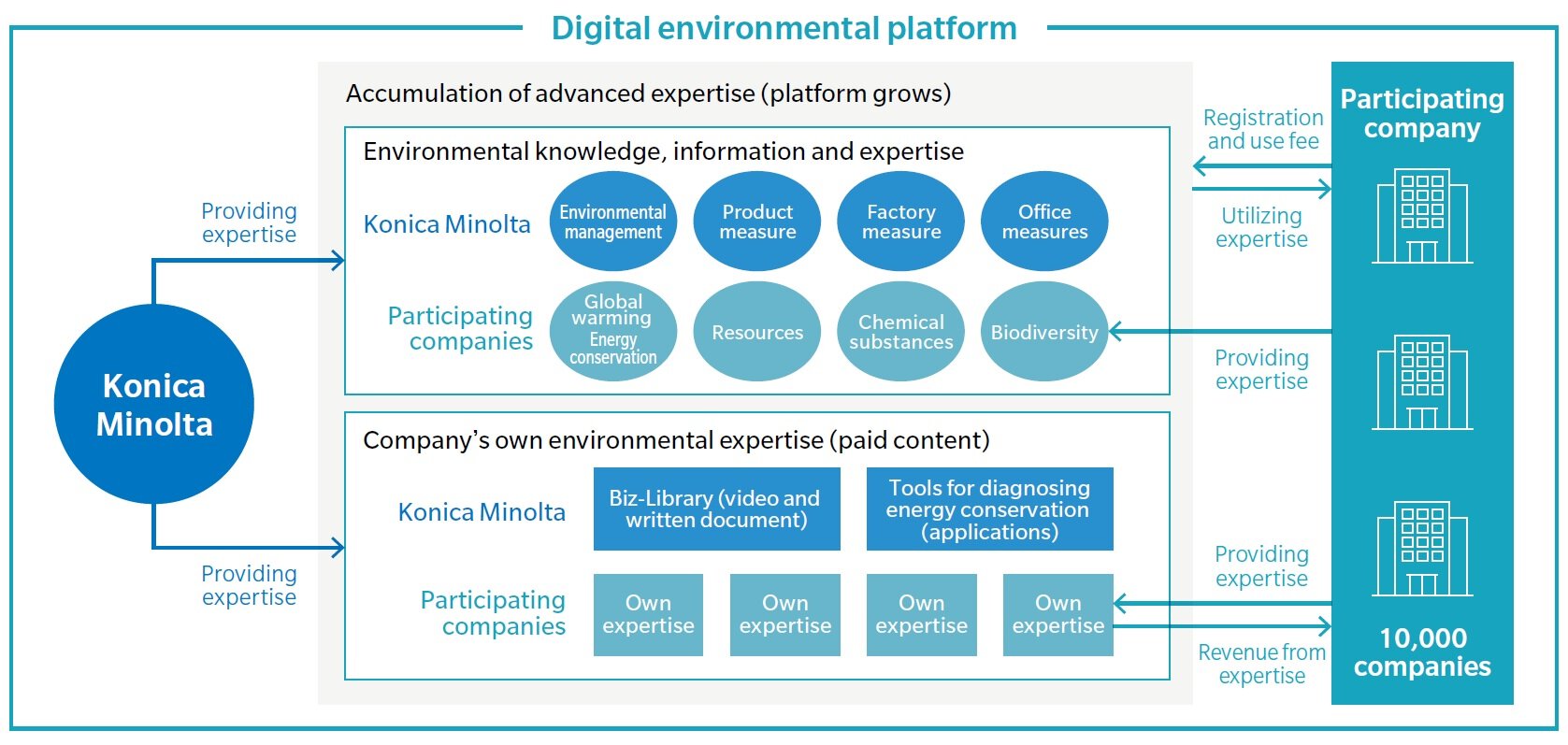 Digital environmental platform

Konica Minolta

Providing expertise

Providing expertise

Accumulation of advanced expertise (platform grows)

Environmental knowledge, information and expertise

Konica Minolta

Environmental management

Product measure

Factory measure

Office measures

Participating companies

Global warming Energy conservation

Resources

Chemical substances

Biodiversity

Company's own environmental expertise (paid content)

Konica Minolta

Biz-Library (video and written document)

Tools for diagnosing energy conservation (applications)

Participating companies

Own expertise

Own expertise

Own expertise

Own expertise

Registration and use fee

Utilizing expertise

Providing expertise

Providing expertise

Revenue from expertise

Participating company

10,000 companies